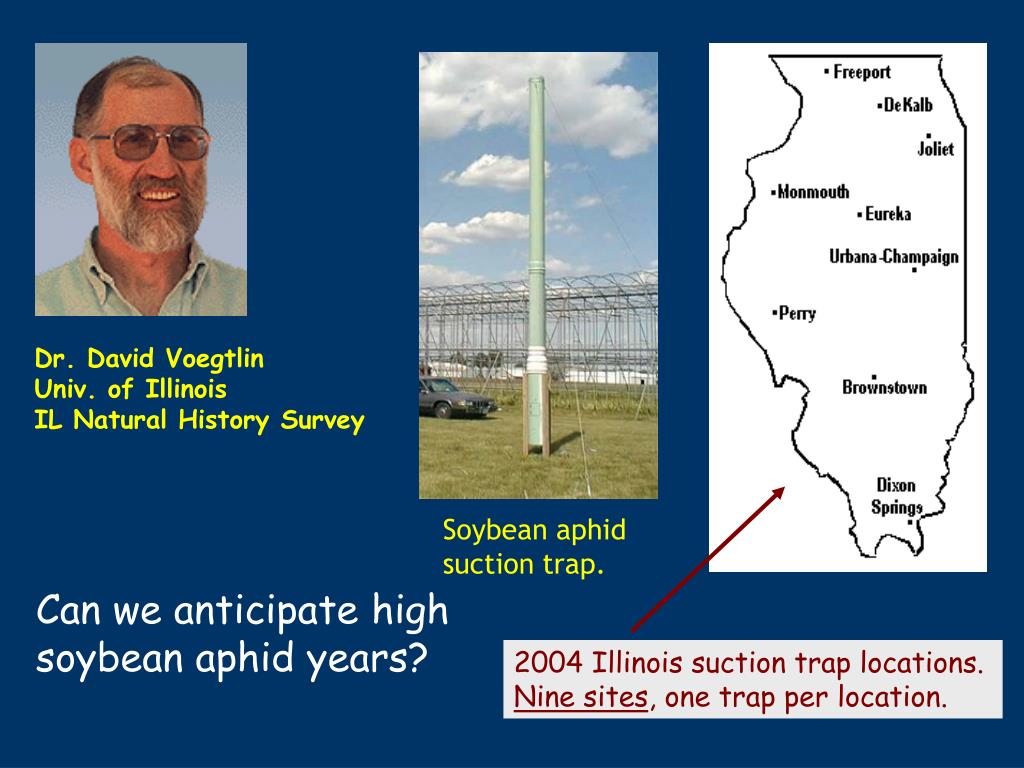 Dr. David Voegtlin
Univ. of Illinois
IL Natural History Survey

Soybean aphid suction trap.

Freeport
DeKalb
Joliet
Monmouth
Eureka
Urbana-Champaign
Perry
Brownstown
Dixon Springs

Can we anticipate high soybean aphid years?

2004 Illinois suction trap locations. Nine sites, one trap per location.